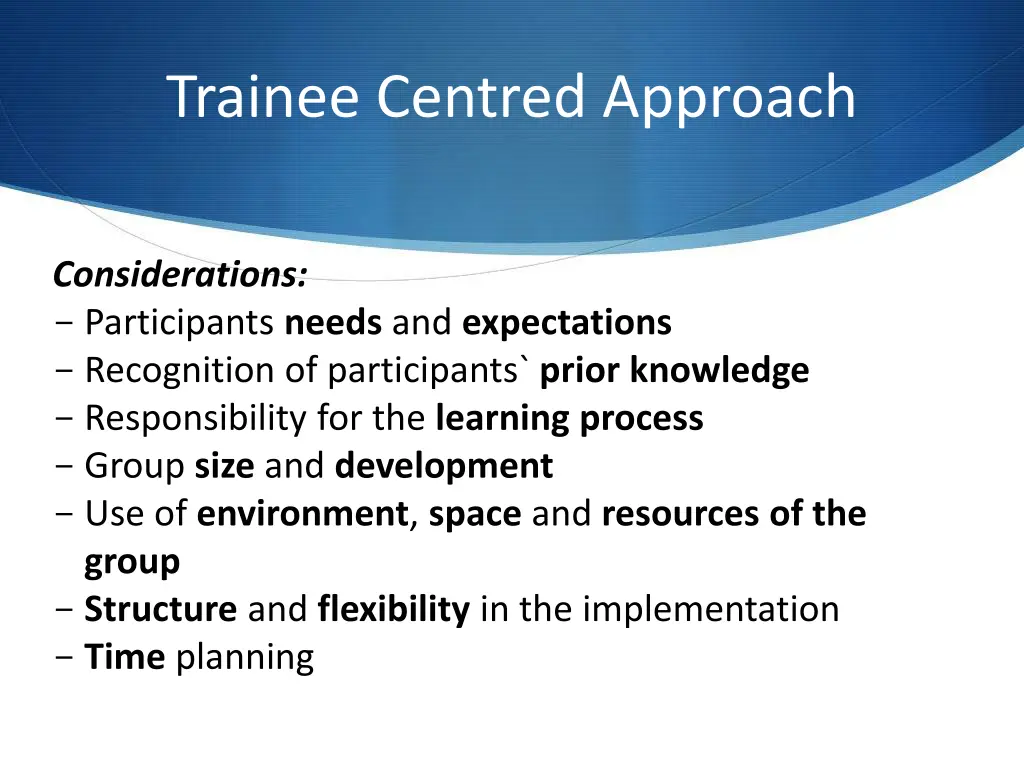 Trainee Centred Approach

Considerations:
− Participants needs and expectations
− Recognition of participants` prior knowledge
− Responsibility for the learning process
− Group size and development
− Use of environment, space and resources of the group
− Structure and flexibility in the implementation
− Time planning